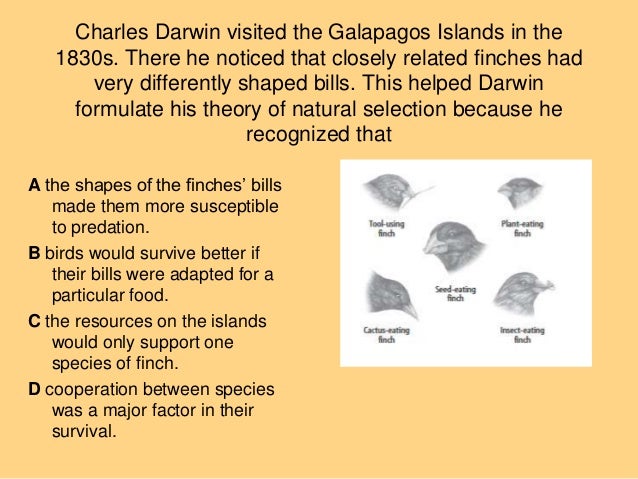 Charles Darwin visited the Galapagos Islands in the 1830s. There he noticed that closely related finches had very differently shaped bills. This helped Darwin formulate his theory of natural selection because he recognized that

A the shapes of the finches' bills made them more susceptible to predation.

B birds would survive better if their bills were adapted for a particular food.

C the resources on the islands would only support one species of finch.

D cooperation between species was a major factor in their survival.

Tool-using finch

Plant-eating finch

Seed-eating finch

Cactus-eating finch

Insect-eating finch